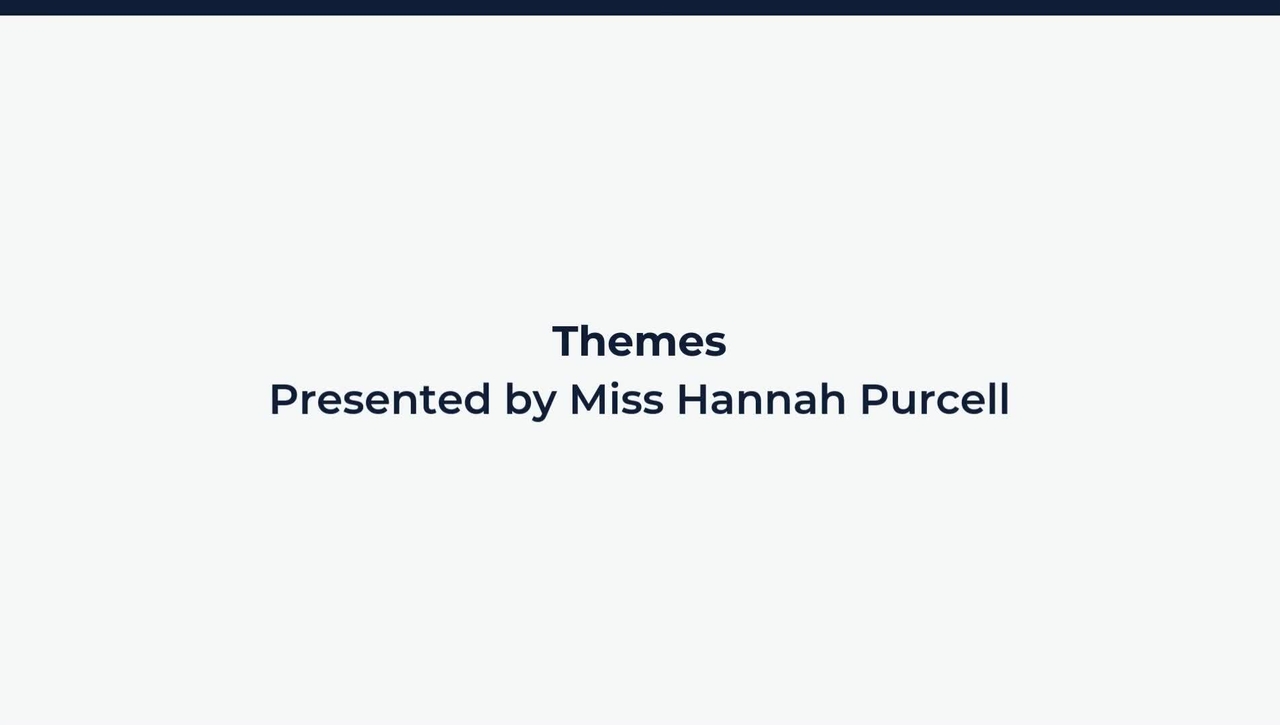 Themes
Presented by Miss Hannah Purcell